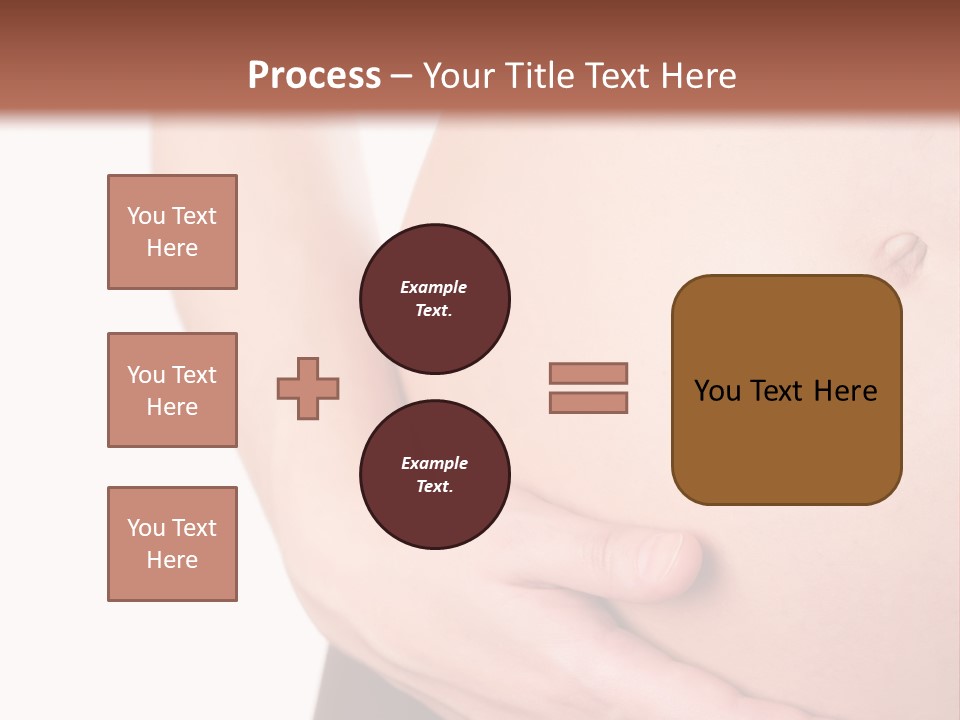 Process – Your Title Text Here

You Text Here

You Text Here

You Text Here

Example Text.

Example Text.

You Text Here